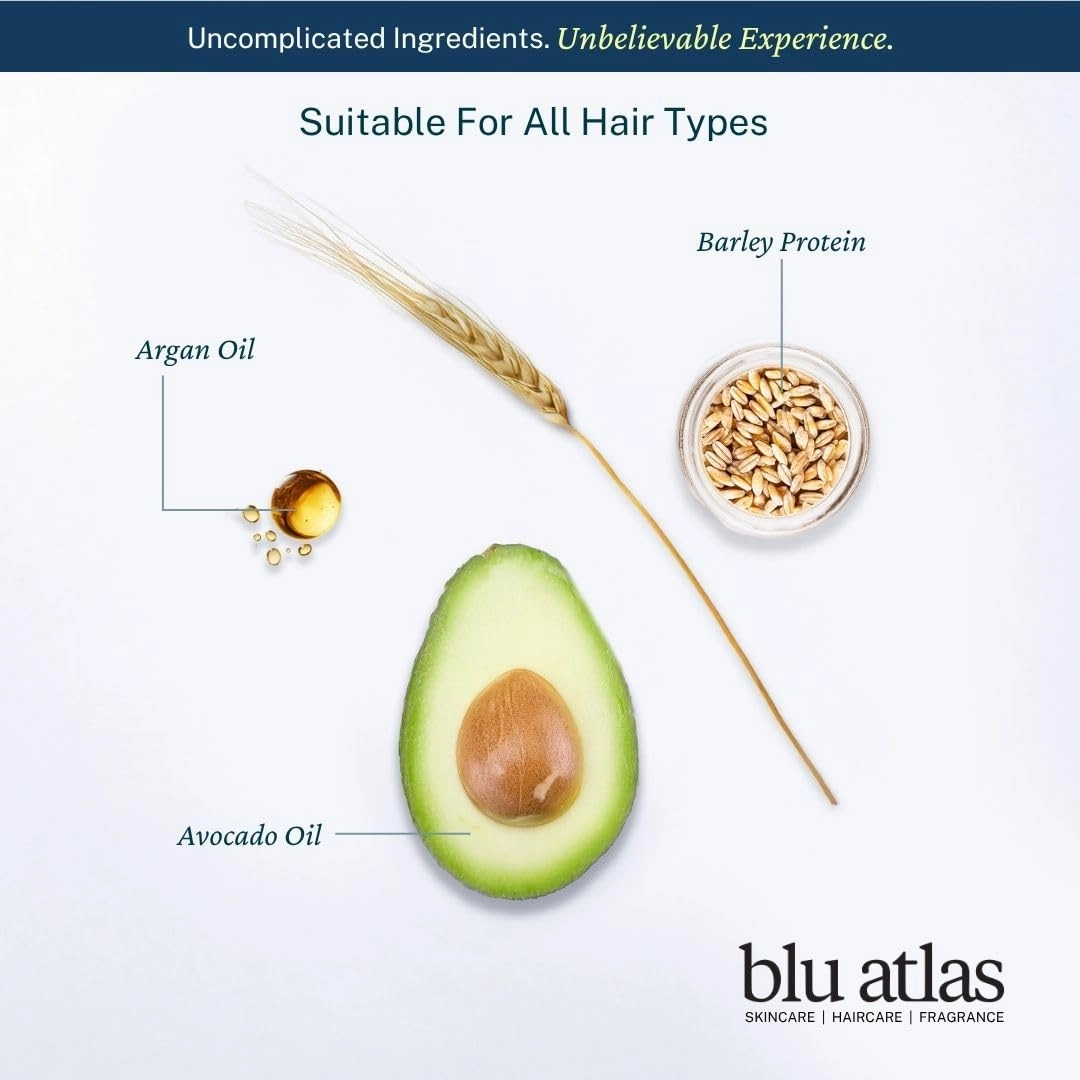 Uncomplicated Ingredients. Unbelievable Experience.

Suitable For All Hair Types

Barley Protein

Argan Oil

Avocado Oil

blu atlas
SKINCARE | HAIRCARE | FRAGRANCE